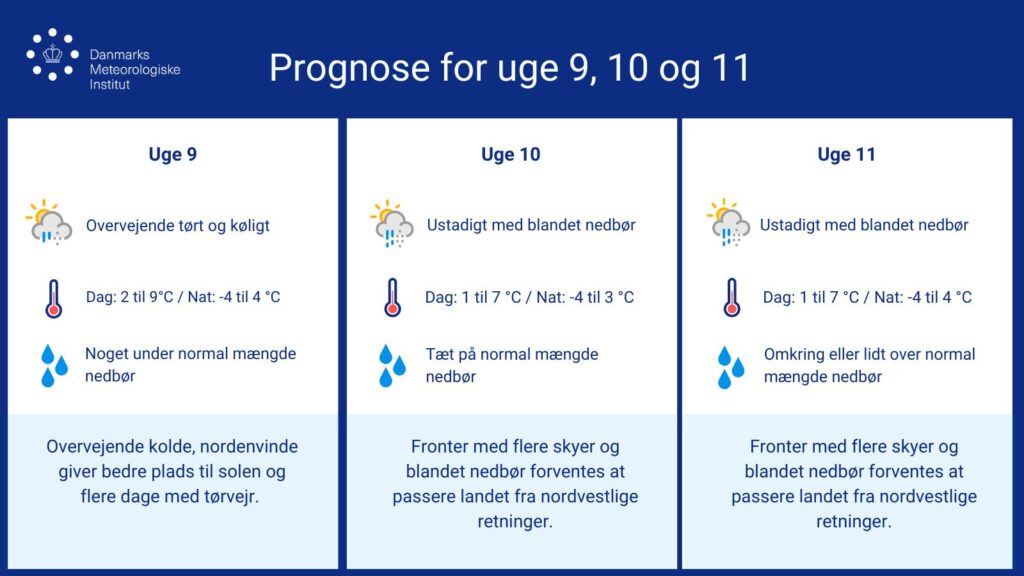 Danmarks Meteorologiske Institut

Prognose for uge 9, 10 og 11

Uge 9

Overvejende tørt og køligt

Dag: 2 til 9°C / Nat: -4 til 4 °C

Noget under normal mængde nedbør

Overvejende kolde, nordenvinde giver bedre plads til solen og flere dage med tørvejr.

Uge 10

Ustadigt med blandet nedbør

Dag: 1 til 7 °C / Nat: -4 til 3 °C

Tæt på normal mængde nedbør

Fronter med flere skyer og blandet nedbør forventes at passere landet fra nordvestlige retninger.

Uge 11

Ustadigt med blandet nedbør

Dag: 1 til 7 °C / Nat: -4 til 4 °C

Omkring eller lidt over normal mængde nedbør

Fronter med flere skyer og blandet nedbør forventes at passere landet fra nordvestlige retninger.